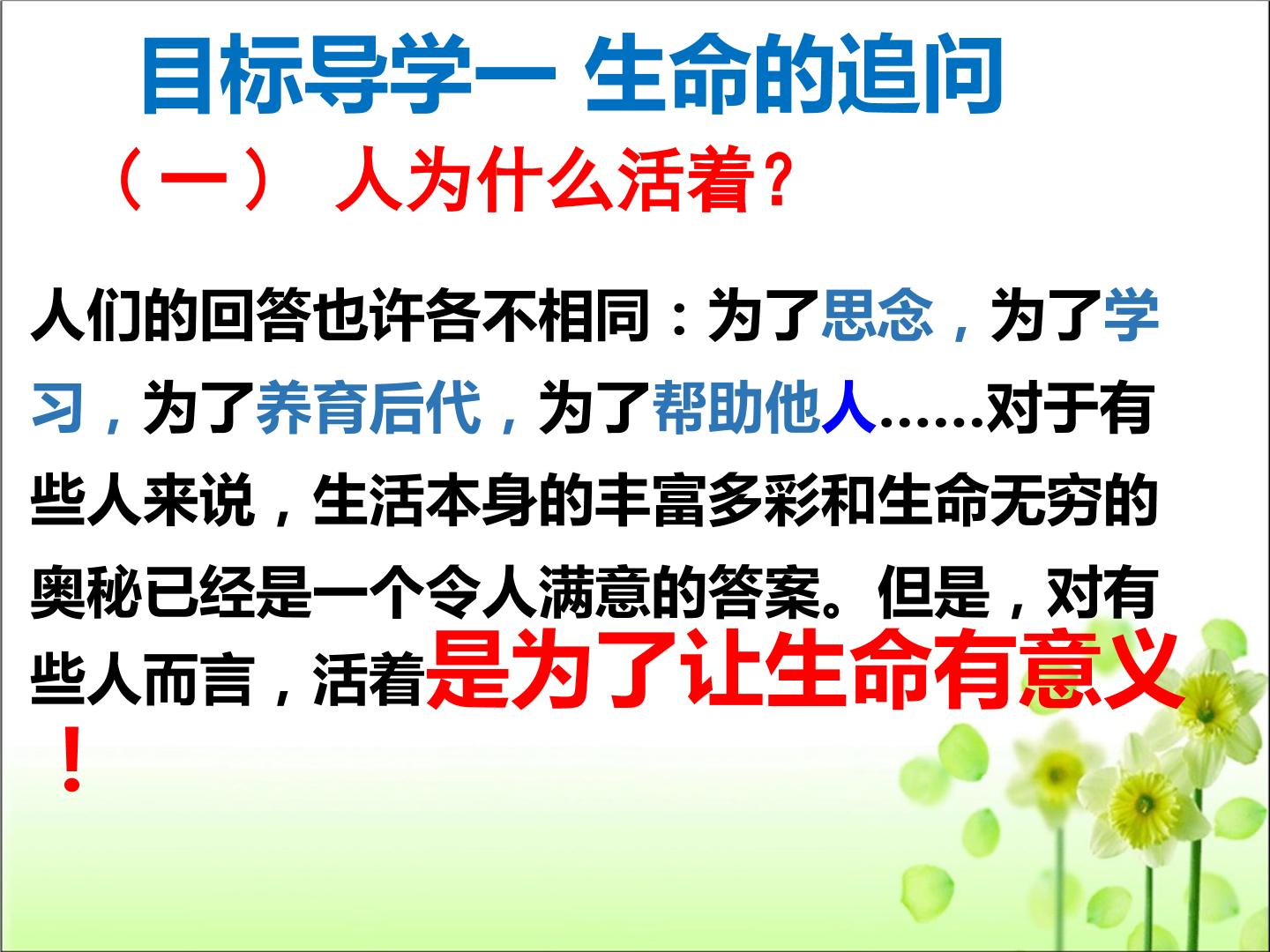 目标导学一 生命的追问

（一） 人为什么活着？

人们的回答也许各不相同：为了思念，为了学习，为了养育后代，为了帮助他人……对于有些人来说，生活本身的丰富多彩和生命无穷的奥秘已经是一个令人满意的答案。但是，对有些人而言，活着是为了让生命有意义！